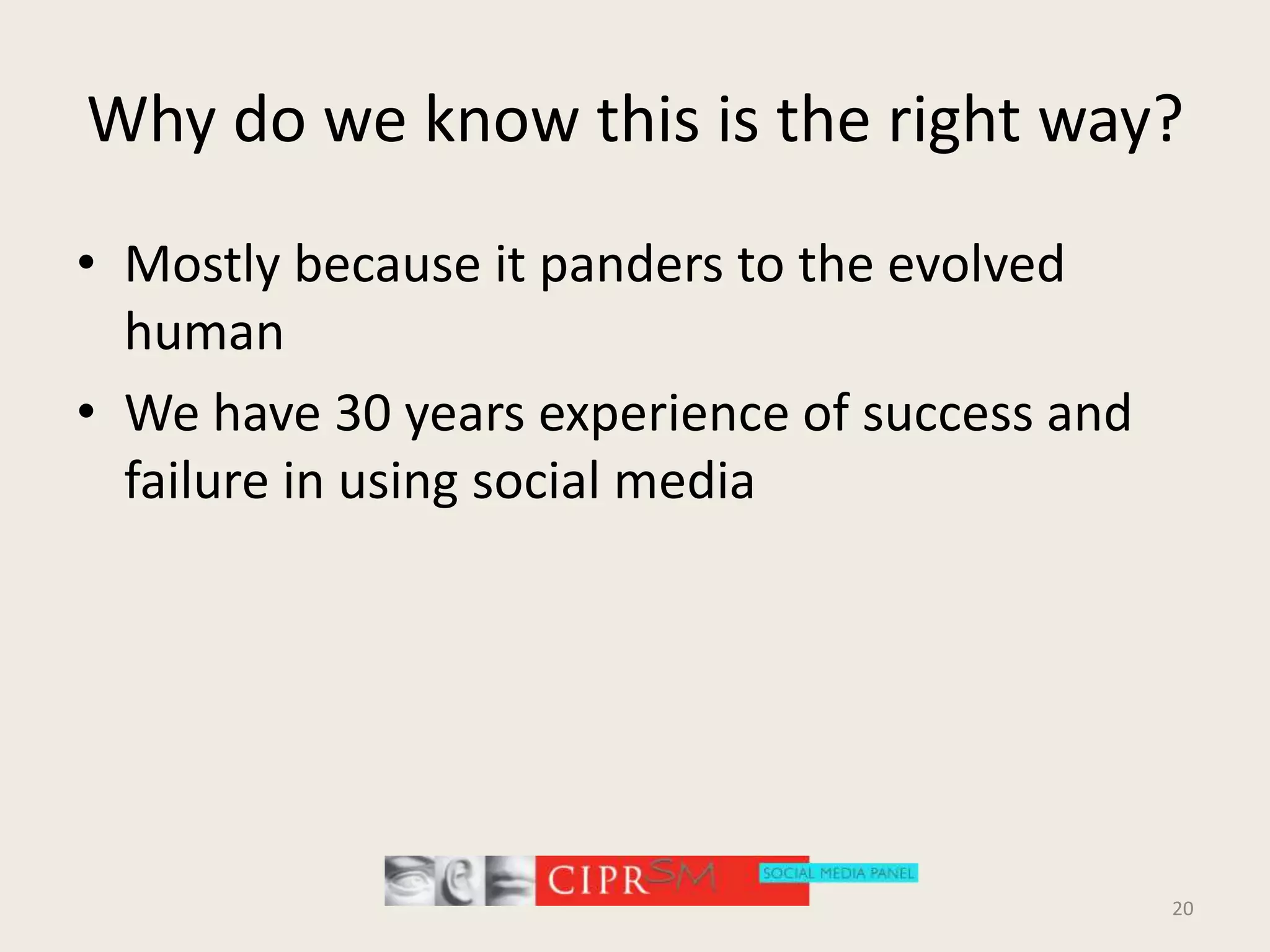 Why do we know this is the right way?

• Mostly because it panders to the evolved human

• We have 30 years experience of success and failure in using social media

CIPR SM SOCIAL MEDIA PANEL

20